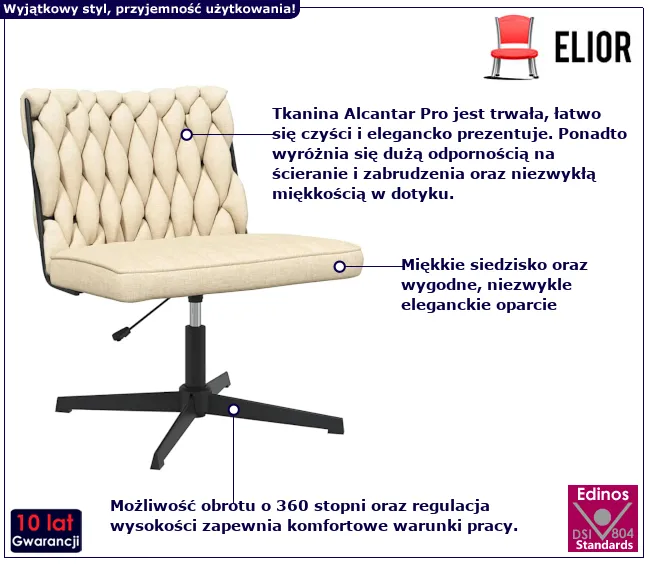 Wyjątkowy styl, przyjemność użytkowania!

ELIOR

Tkanina Alcantar Pro jest trwała, łatwo się czyści i elegancko prezentuje. Ponadto wyróżnia się dużą odpornością na ścieranie i zabrudzenia oraz niezwykłą miękkością w dotyku.

Miękkie siedzisko oraz wygodne, niezwykle eleganckie oparcie

Możliwość obrotu o 360 stopni oraz regulacja wysokości zapewnia komfortowe warunki pracy.

10 lat Gwarancji

Edinos DSI 804 Standards